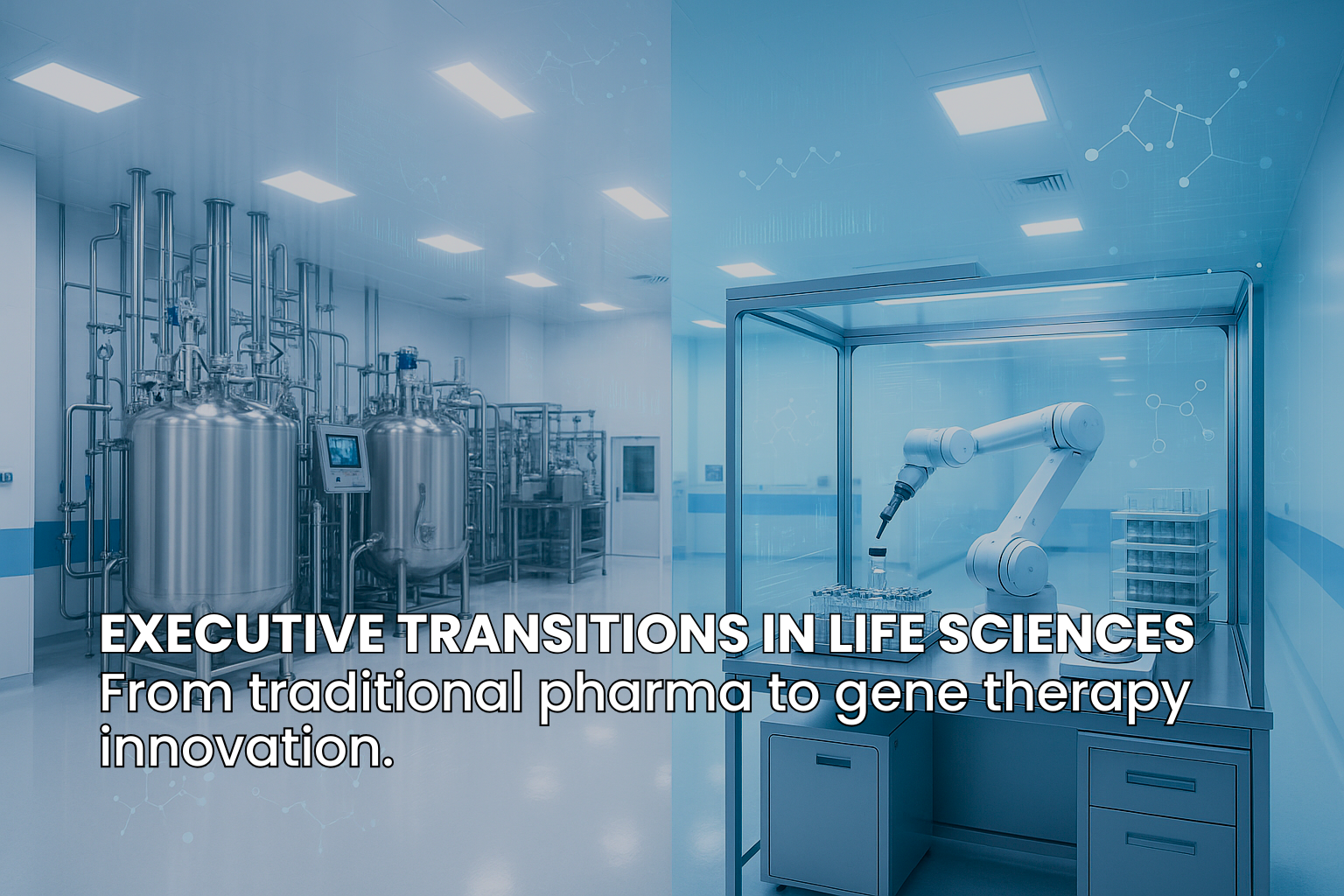 EXECUTIVE TRANSITIONS IN LIFE SCIENCES
From traditional pharma to gene therapy innovation.